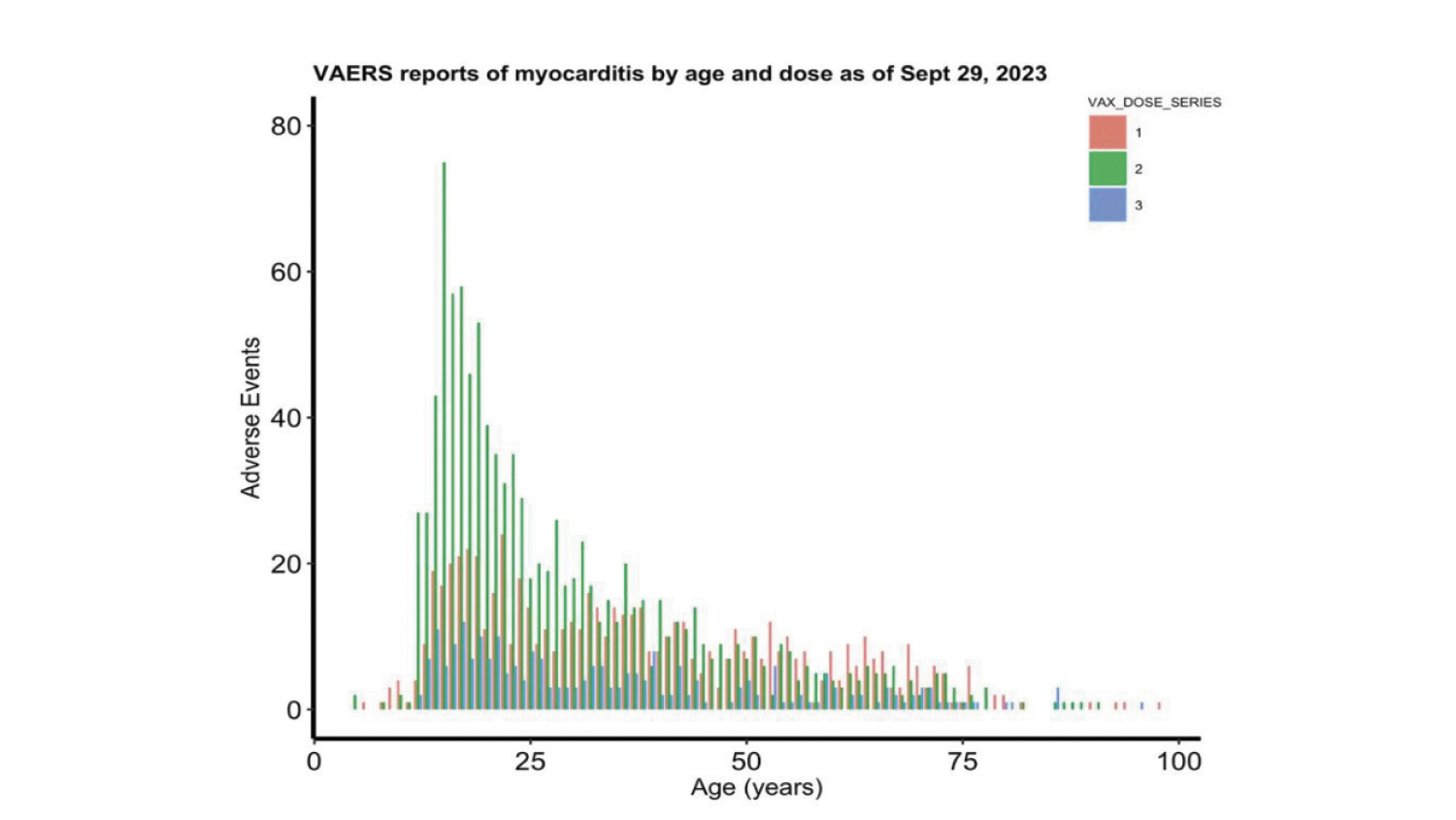 VAERS reports of myocarditis by age and dose as of Sept 29, 2023

VAX_DOSE_SERIES
1
2
3

Adverse Events
80
60
40
20
0

0
25
50
75
100
Age (years)